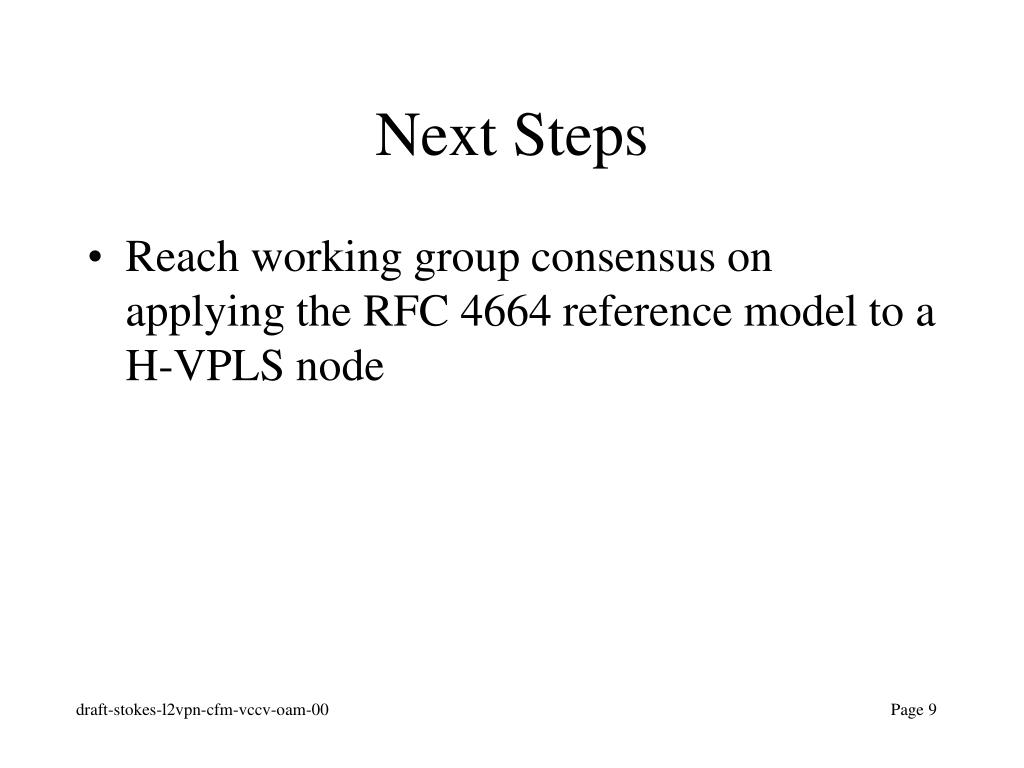 Next Steps

• Reach working group consensus on applying the RFC 4664 reference model to a H-VPLS node

draft-stokes-l2vpn-cfm-vccv-oam-00

Page 9